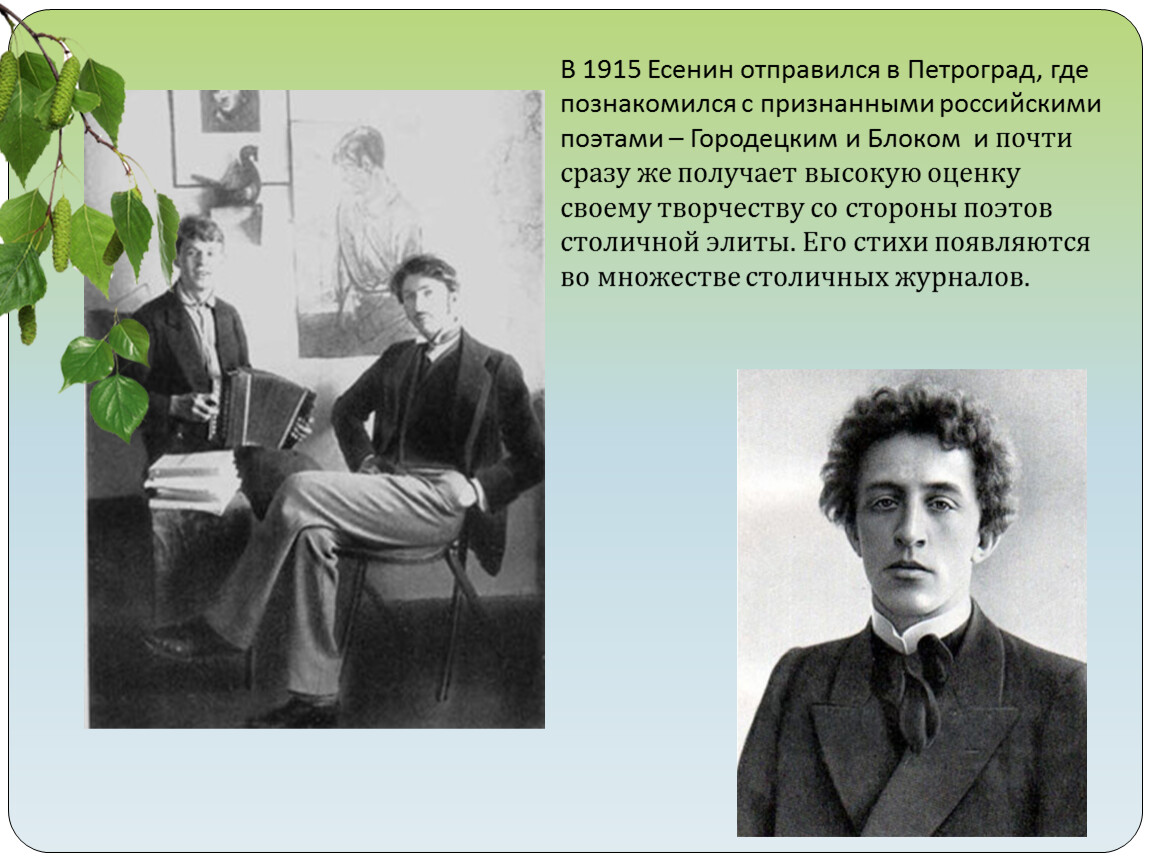 В 1915 Есенин отправился в Петроград, где познакомился с признанными российскими поэтами – Городецким и Блоком и почти сразу же получает высокую оценку своему творчеству со стороны поэтов столичной элиты. Его стихи появляются во множестве столичных журналов.